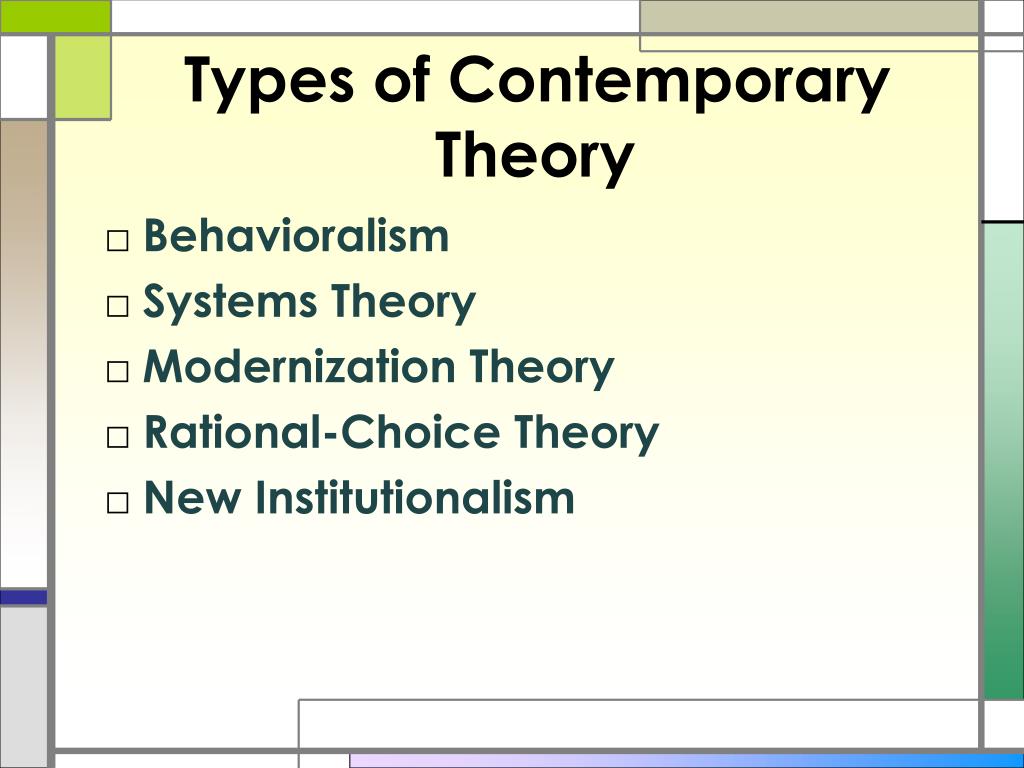 Types of Contemporary Theory

□ Behavioralism
□ Systems Theory
□ Modernization Theory
□ Rational-Choice Theory
□ New Institutionalism